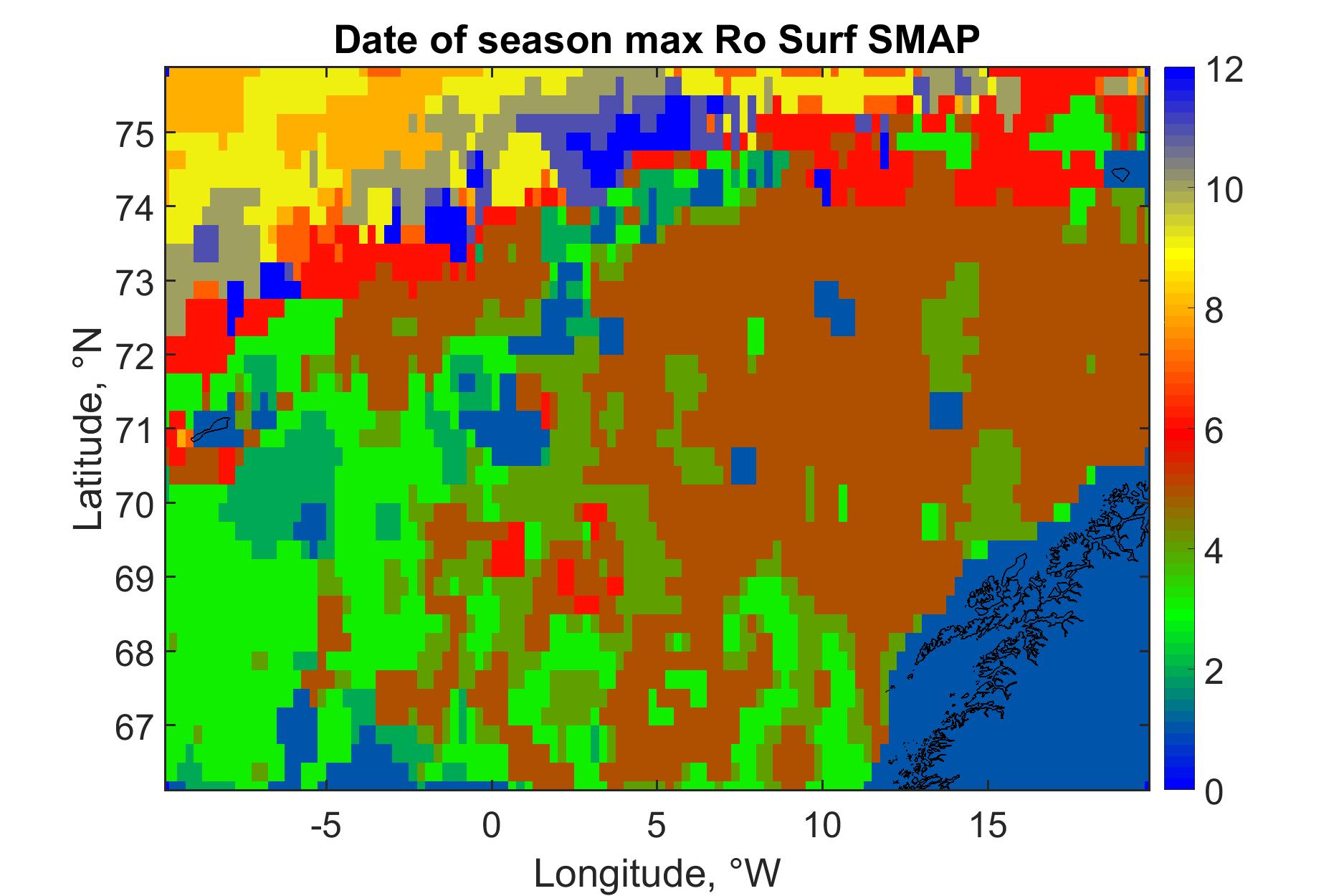 Date of season max Ro Surf SMAP

Latitude, °N

75
74
73
72
71
70
69
68
67

-5
0
5
10
15

Longitude, °W

12
10
8
6
4
2
0